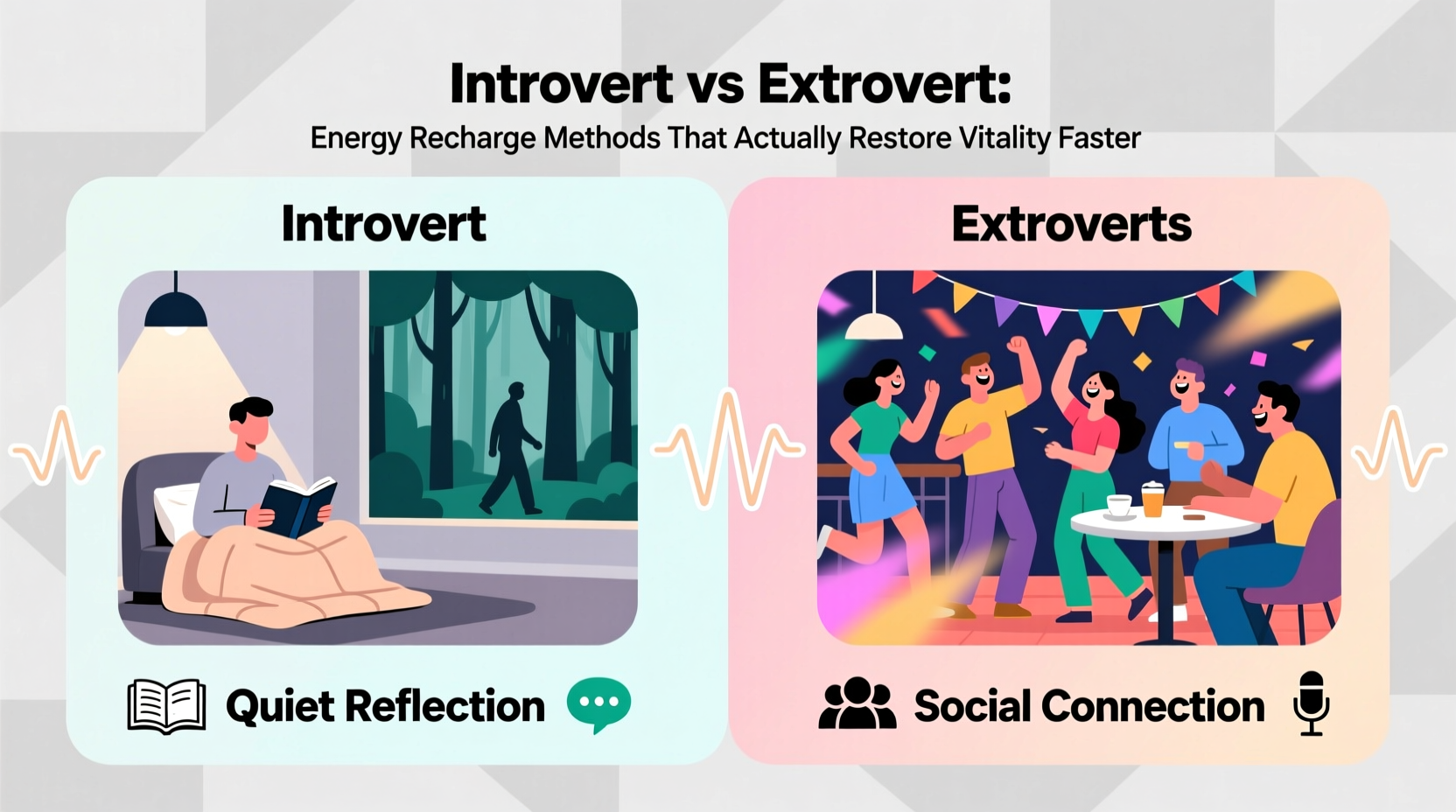 Introvert vs Extrovert:
Energy Recharge Methods That Actually Restore Vitality Faster

Introvert

Quiet Reflection

Extroverts

Social Connection